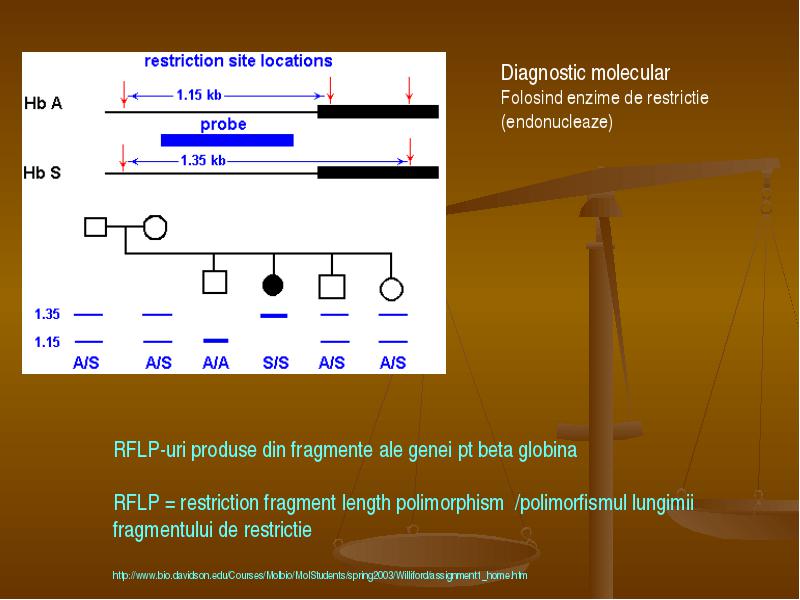 restriction site locations

Hb A

1.15 kb

probe

Hb S

1.35 kb

1.35

1.15

A/S A/S A/A S/S A/S A/S

Diagnostic molecular
Folosind enzime de restrictie (endonucleaze)

RFLP-uri produse din fragmente ale genei pt beta globina

RFLP = restriction fragment length polimorphism /polimorfismul lungimii fragmentului de restrictie

http://www.bio.davidson.edu/Courses/Molbio/MolStudents/spring2003/Williford/assignment1_home.htm